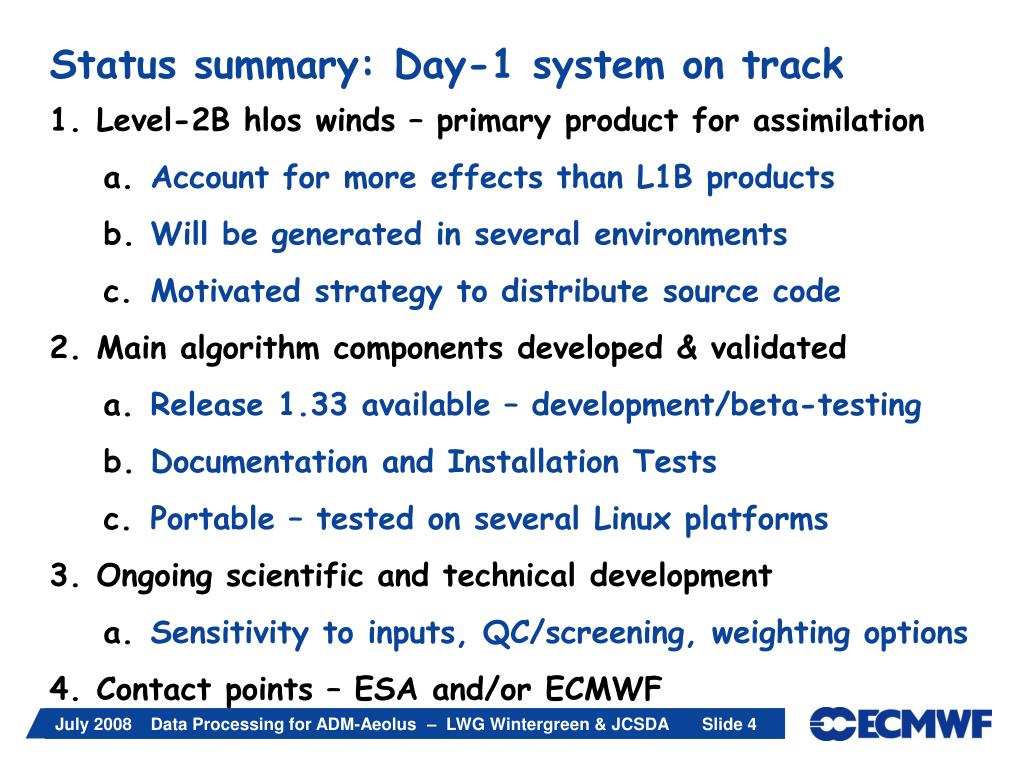 Status summary: Day-1 system on track

1. Level-2B hlos winds – primary product for assimilation

a. Account for more effects than L1B products

b. Will be generated in several environments

c. Motivated strategy to distribute source code

2. Main algorithm components developed & validated

a. Release 1.33 available – development/beta-testing

b. Documentation and Installation Tests

c. Portable – tested on several Linux platforms

3. Ongoing scientific and technical development

a. Sensitivity to inputs, QC/screening, weighting options

4. Contact points – ESA and/or ECMWF

July 2008 Data Processing for ADM-Aeolus – LWG Wintergreen & JCSDA Slide 4

ECMWF